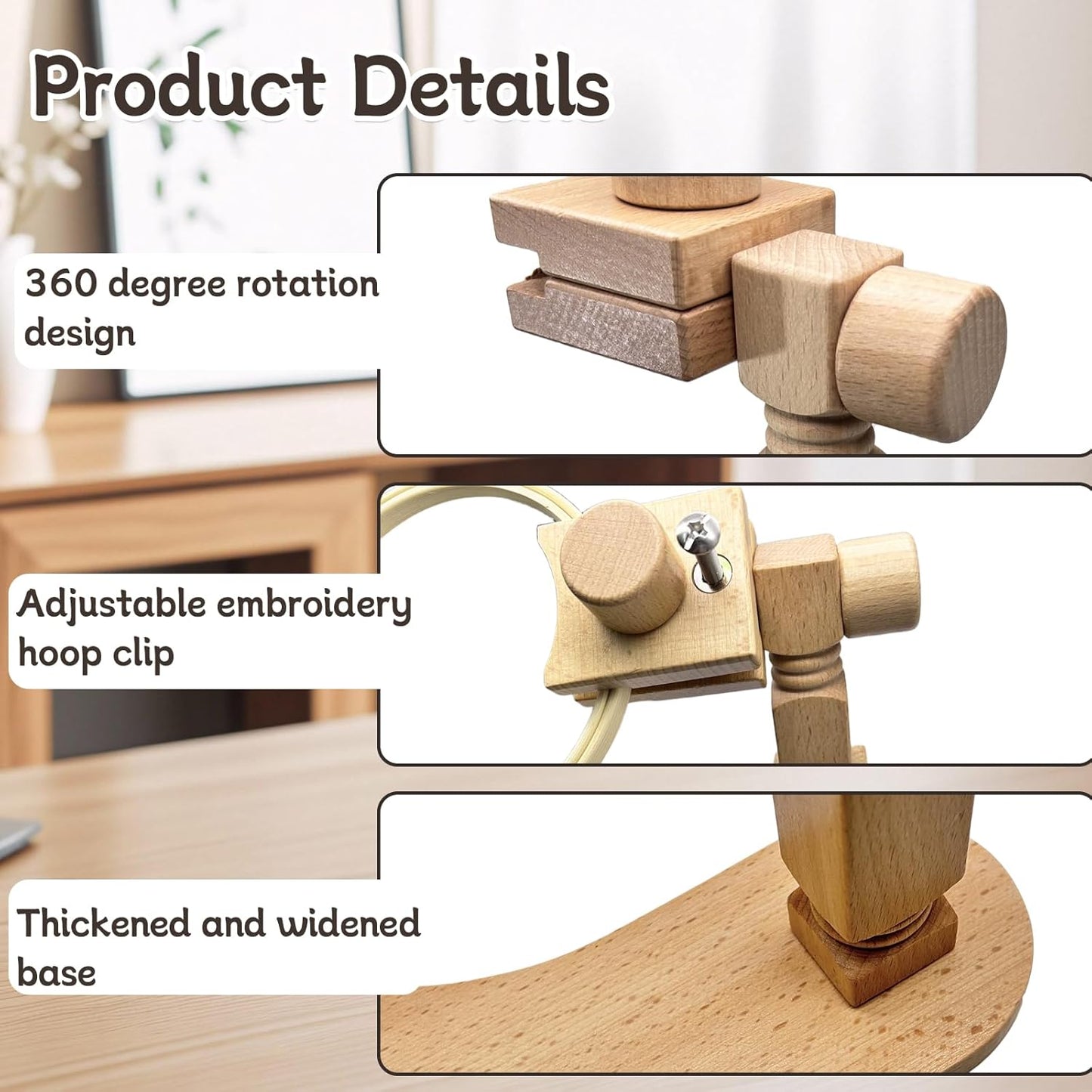 Product Details

360 degree rotation design

Adjustable embroidery hoop clip

Thickened and widened base